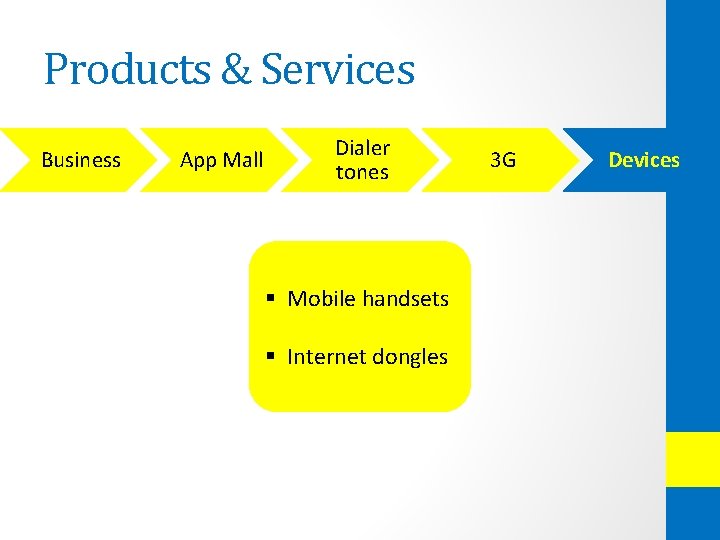 Products & Services

Business

App Mall

Dialer tones

3G

Devices

▪ Mobile handsets

▪ Internet dongles